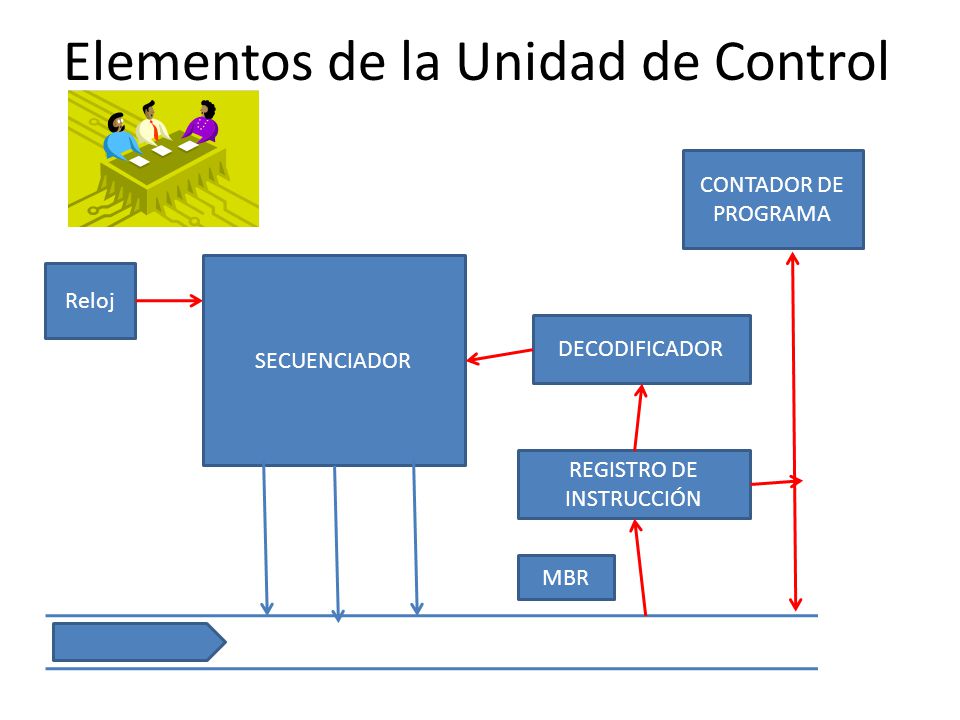 Elementos de la Unidad de Control

CONTADOR DE PROGRAMA

Reloj

SECUENCIADOR

DECODIFICADOR

REGISTRO DE INSTRUCCIÓN

MBR